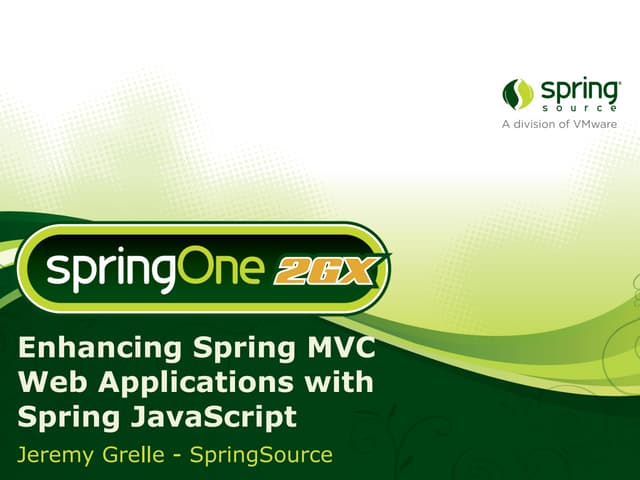 spring source
A division of VMware

springOne 2GX

Enhancing Spring MVC Web Applications with Spring JavaScript

Jeremy Grelle - SpringSource